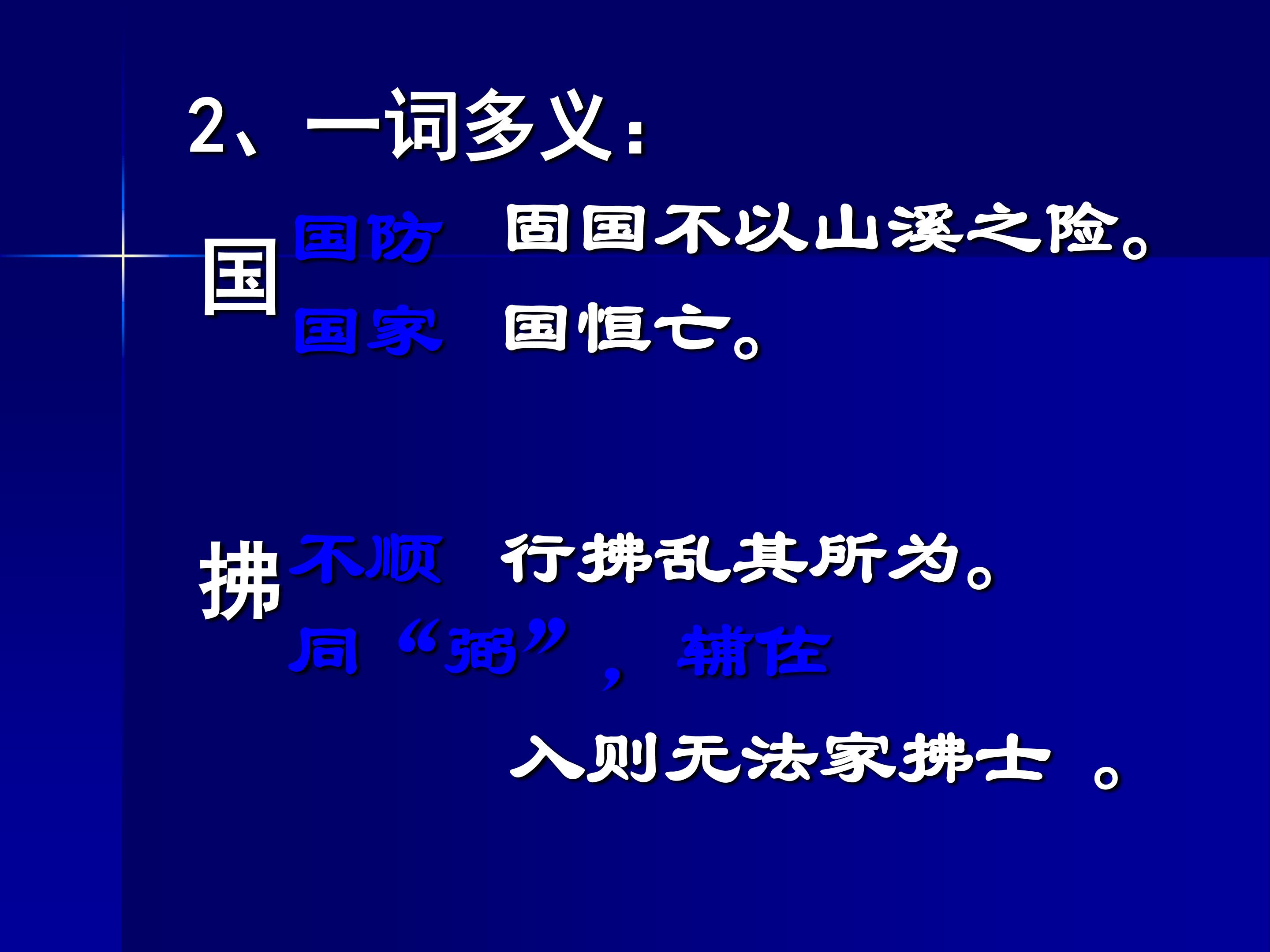 2、一词多义：

国

国防　固国不以山溪之险。

国家　国恒亡。

拂

不顺　行拂乱其所为。

同“弼”，辅佐

入则无法家拂士 。